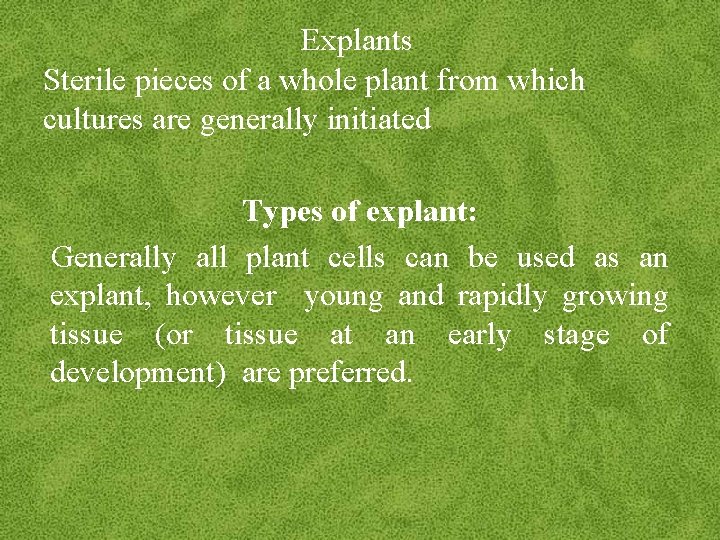 Explants
Sterile pieces of a whole plant from which cultures are generally initiated

Types of explant:

Generally all plant cells can be used as an explant, however young and rapidly growing tissue (or tissue at an early stage of development) are preferred.